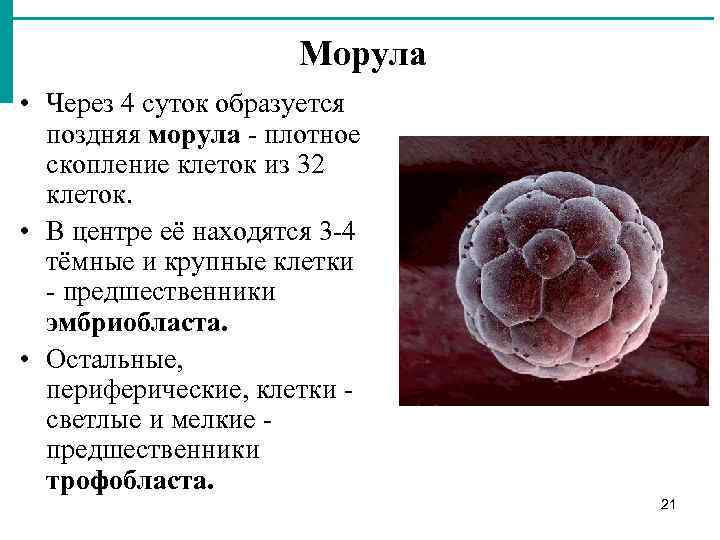 Морула

• Через 4 суток образуется поздняя морула - плотное скопление клеток из 32 клеток.

• В центре её находятся 3-4 тёмные и крупные клетки - предшественники эмбриобласта.

• Остальные, периферические, клетки - светлые и мелкие - предшественники трофобласта.

21